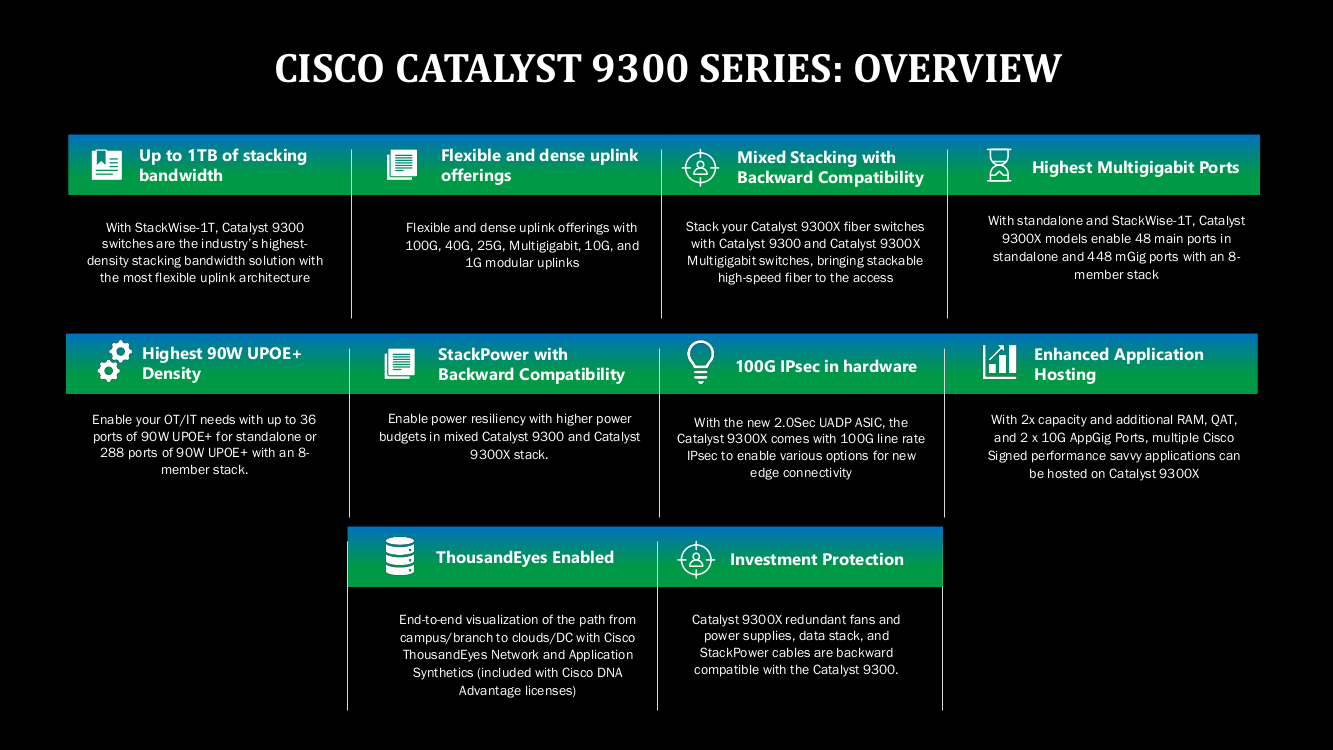 CISCO CATALYST 9300 SERIES: OVERVIEW

Up to 1TB of stacking bandwidth

With StackWise-1T, Catalyst 9300 switches are the industry's highest-density stacking bandwidth solution with the most flexible uplink architecture

Flexible and dense uplink offerings

Flexible and dense uplink offerings with 100G, 40G, 25G, Multigigabit, 10G, and 1G modular uplinks

Mixed Stacking with Backward Compatibility

Stack your Catalyst 9300X fiber switches with Catalyst 9300 and Catalyst 9300X Multigigabit switches, bringing stackable high-speed fiber to the access

Highest Multigigabit Ports

With standalone and StackWise-1T, Catalyst 9300X models enable 48 main ports in standalone and 448 mGig ports with an 8-member stack

Highest 90W UPOE+ Density

Enable your OT/IT needs with up to 36 ports of 90W UPOE+ for standalone or 288 ports of 90W UPOE+ with an 8-member stack.

StackPower with Backward Compatibility

Enable power resiliency with higher power budgets in mixed Catalyst 9300 and Catalyst 9300X stack.

100G IPsec in hardware

With the new 2.0Sec UADP ASIC, the Catalyst 9300X comes with 100G line rate IPsec to enable various options for new edge connectivity

Enhanced Application Hosting

With 2x capacity and additional RAM, QAT, and 2 x 10G AppGig Ports, multiple Cisco Signed performance savvy applications can be hosted on Catalyst 9300X

ThousandEyes Enabled

End-to-end visualization of the path from campus/branch to clouds/DC with Cisco ThousandEyes Network and Application Synthetics (included with Cisco DNA Advantage licenses)

Investment Protection

Catalyst 9300X redundant fans and power supplies, data stack, and StackPower cables are backward compatible with the Catalyst 9300.